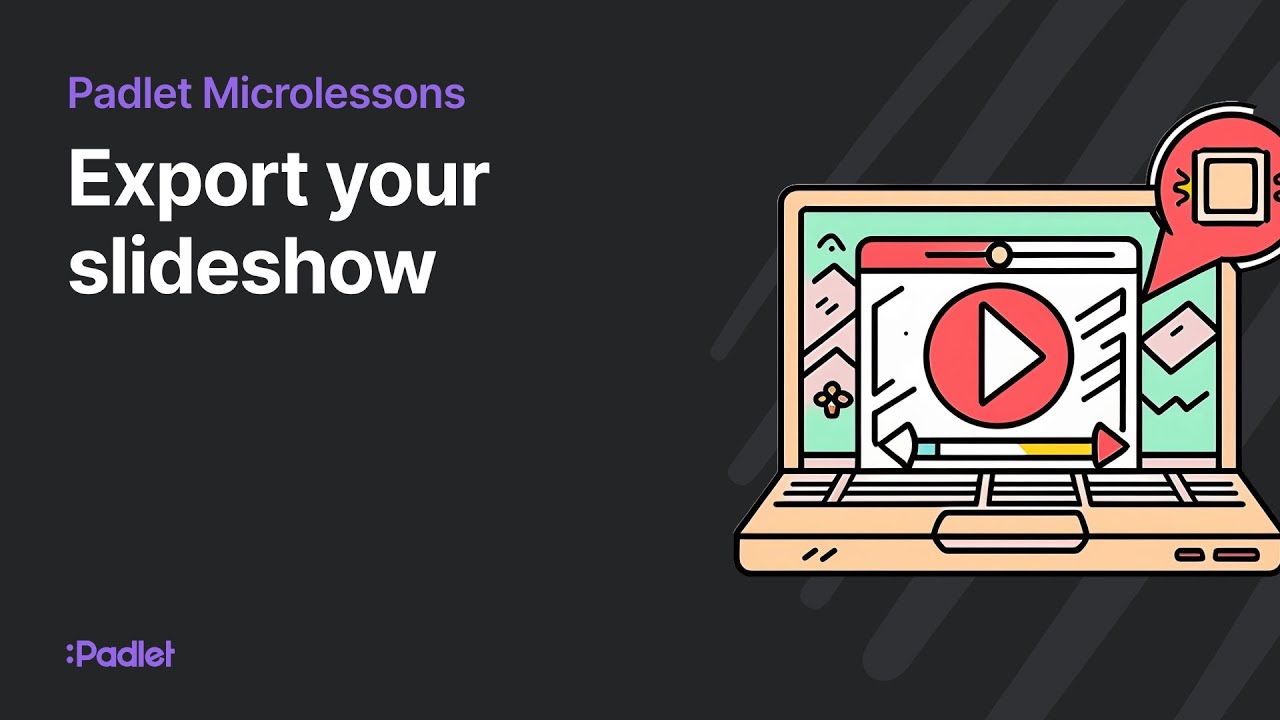 Padlet Microlessons

Export your slideshow

:Padlet